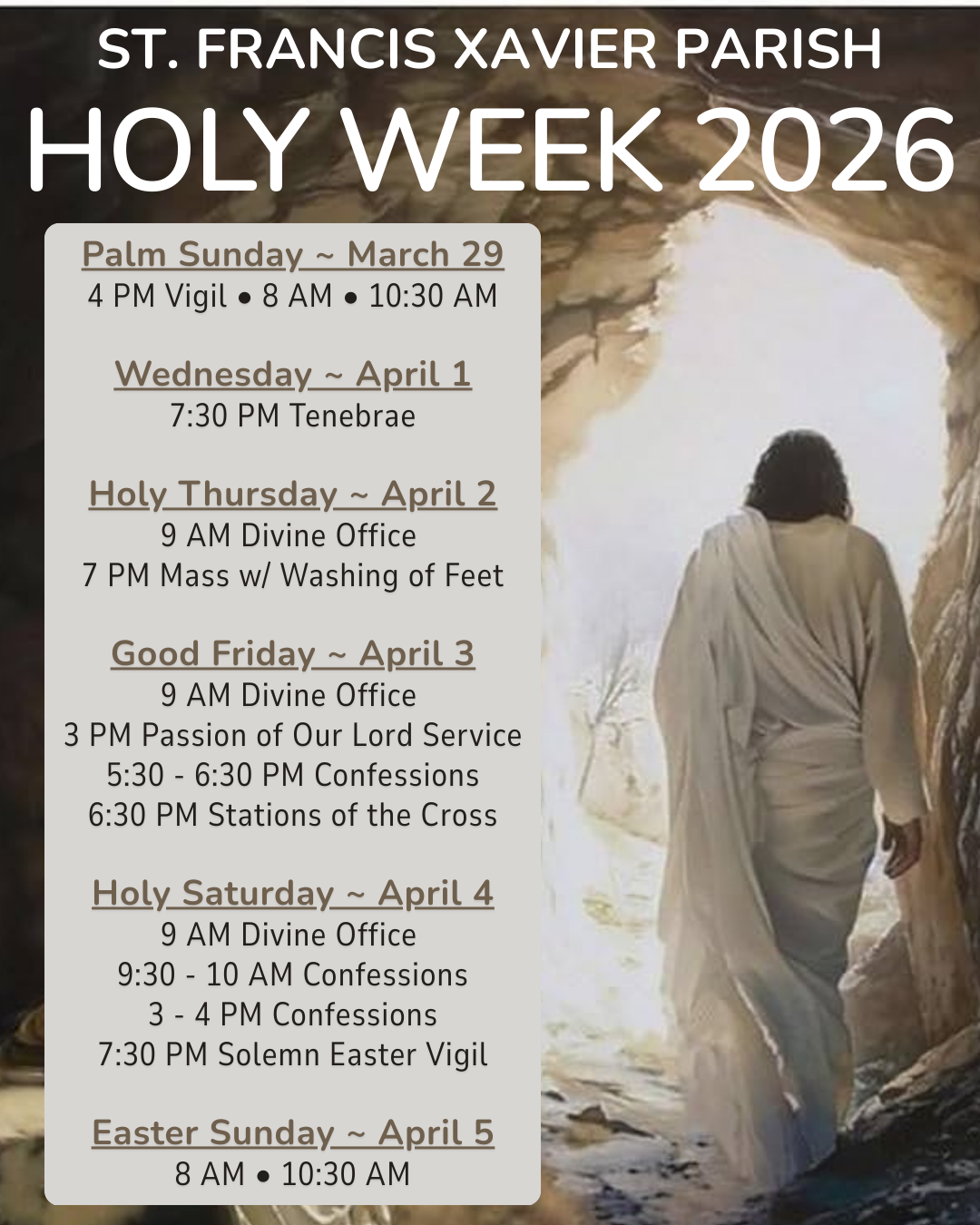 ST. FRANCIS XAVIER PARISH
HOLY WEEK 2026

Palm Sunday ~ March 29
4 PM Vigil • 8 AM • 10:30 AM

Wednesday ~ April 1
7:30 PM Tenebrae

Holy Thursday ~ April 2
9 AM Divine Office
7 PM Mass w/ Washing of Feet

Good Friday ~ April 3
9 AM Divine Office
3 PM Passion of Our Lord Service
5:30 - 6:30 PM Confessions
6:30 PM Stations of the Cross

Holy Saturday ~ April 4
9 AM Divine Office
9:30 - 10 AM Confessions
3 - 4 PM Confessions
7:30 PM Solemn Easter Vigil

Easter Sunday ~ April 5
8 AM • 10:30 AM